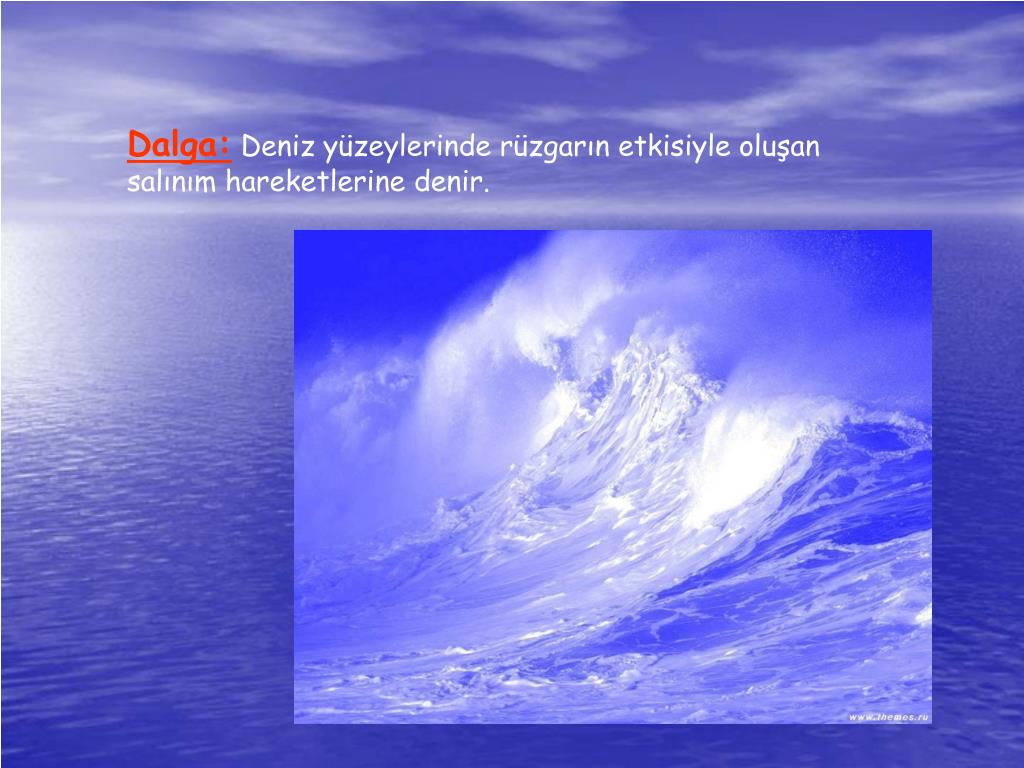 Dalga: Deniz yüzeylerinde rüzgarın etkisiyle oluşan salınım hareketlerine denir.

www.themes.ru